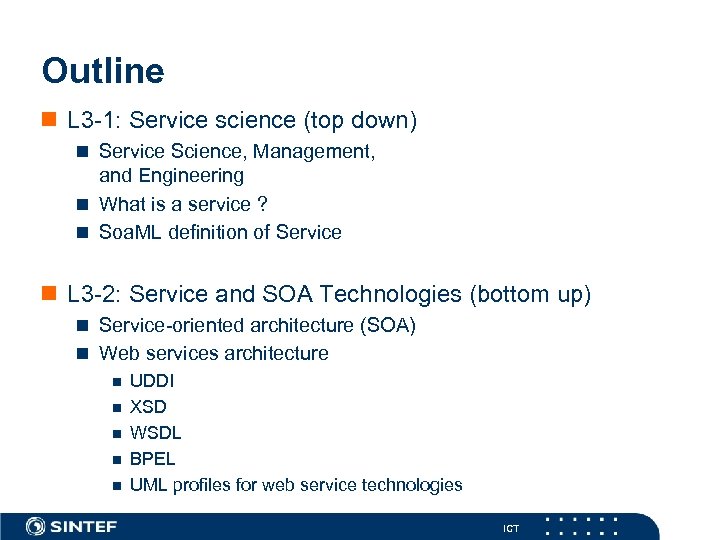 Outline

L3-1: Service science (top down)

Service Science, Management, and Engineering

What is a service ?

SoaML definition of Service

L3-2: Service and SOA Technologies (bottom up)

Service-oriented architecture (SOA)

Web services architecture

UDDI

XSD

WSDL

BPEL

UML profiles for web service technologies

SINTEF

ICT